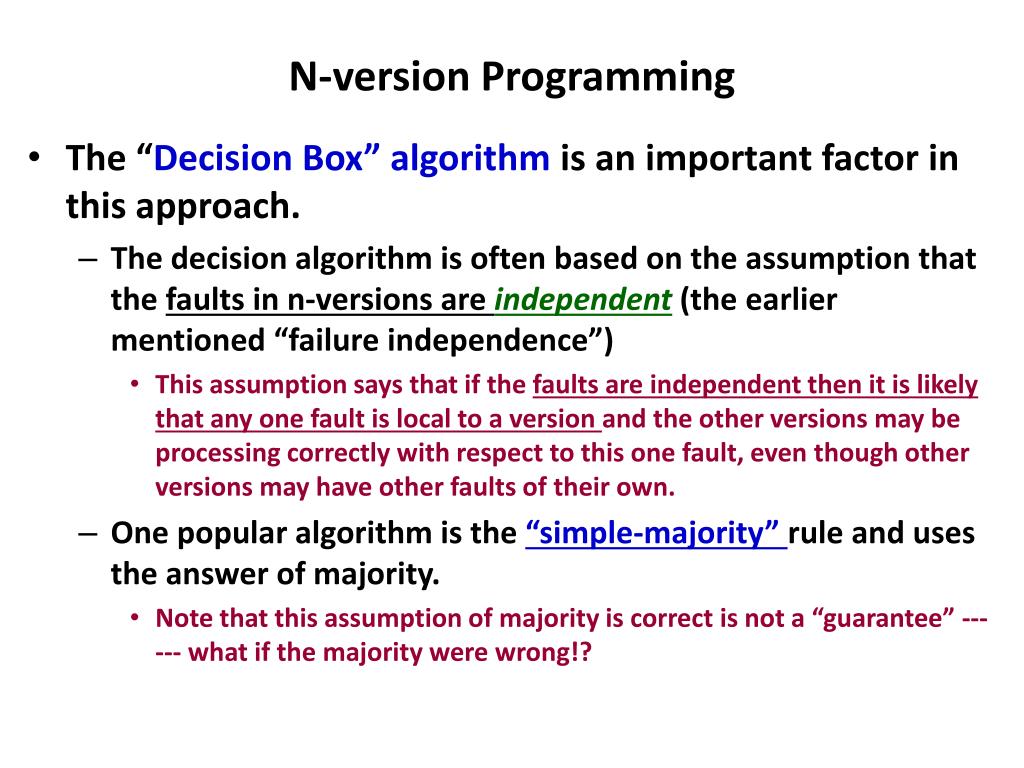 N-version Programming

• The “Decision Box” algorithm is an important factor in this approach.

– The decision algorithm is often based on the assumption that the faults in n-versions are independent (the earlier mentioned “failure independence”)

• This assumption says that if the faults are independent then it is likely that any one fault is local to a version and the other versions may be processing correctly with respect to this one fault, even though other versions may have other faults of their own.

– One popular algorithm is the “simple-majority” rule and uses the answer of majority.

• Note that this assumption of majority is correct is not a “guarantee” ------ what if the majority were wrong!?